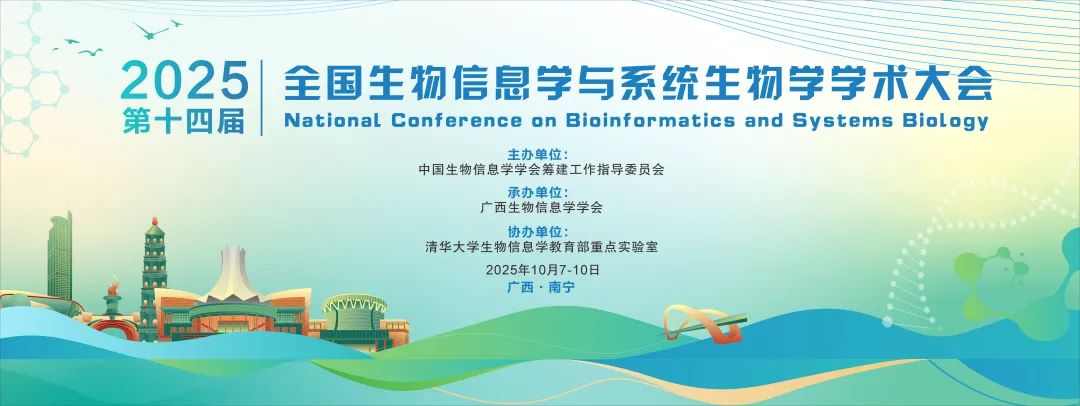 2025
第十四届

全国生物信息学与系统生物学学术大会
National Conference on Bioinformatics and Systems Biology

主办单位:
中国生物信息学学会筹建工作指导委员会

承办单位:
广西生物信息学学会

协办单位:
清华大学生物信息学教育部重点实验室

2025年10月7-10日
广西 · 南宁